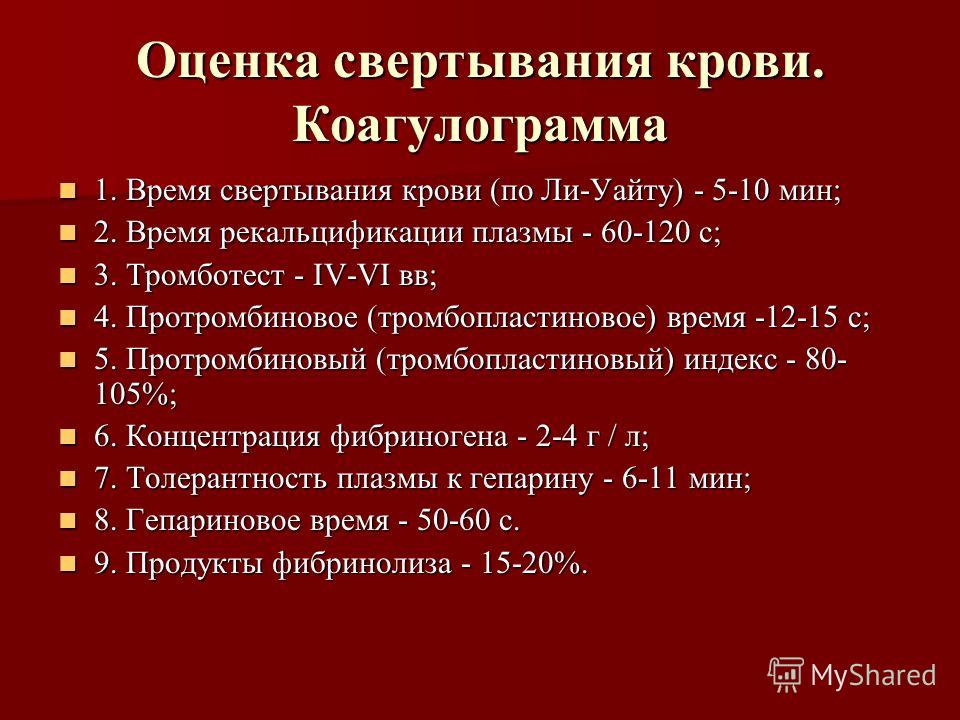 Оценка свертывания крови. Коагулограмма

1. Время свертывания крови (по Ли-Уайту) - 5-10 мин;
2. Время рекальцификации плазмы - 60-120 с;
3. Тромботест - IV-VI вв;
4. Протромбиновое (тромбопластиновое) время -12-15 с;
5. Протромбиновый (тромбопластиновый) индекс - 80-105%;
6. Концентрация фибриногена - 2-4 г / л;
7. Толерантность плазмы к гепарину - 6-11 мин;
8. Гепариновое время - 50-60 с.
9. Продукты фибринолиза - 15-20%.

MyShared